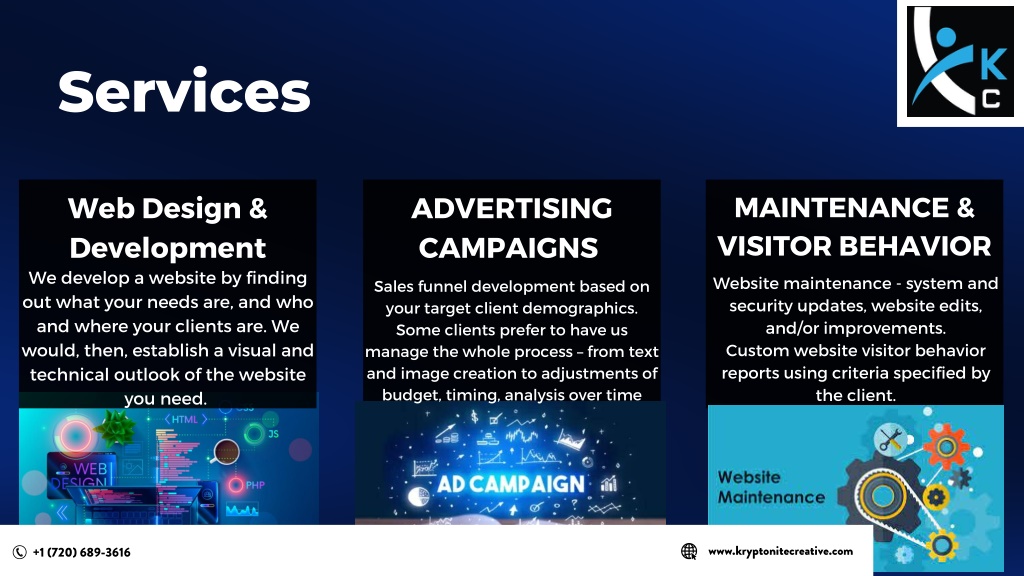 Services

K
C

Web Design & Development
We develop a website by finding out what your needs are, and who and where your clients are. We would, then, establish a visual and technical outlook of the website you need.

HTML
JS
WEB DESIGN
PHP

ADVERTISING CAMPAIGNS
Sales funnel development based on your target client demographics. Some clients prefer to have us manage the whole process – from text and image creation to adjustments of budget, timing, analysis over time

AD CAMPAIGN

MAINTENANCE & VISITOR BEHAVIOR
Website maintenance - system and security updates, website edits, and/or improvements. Custom website visitor behavior reports using criteria specified by the client.

Website Maintenance

+1 (720) 689-3616

www.kryptonitecreative.com